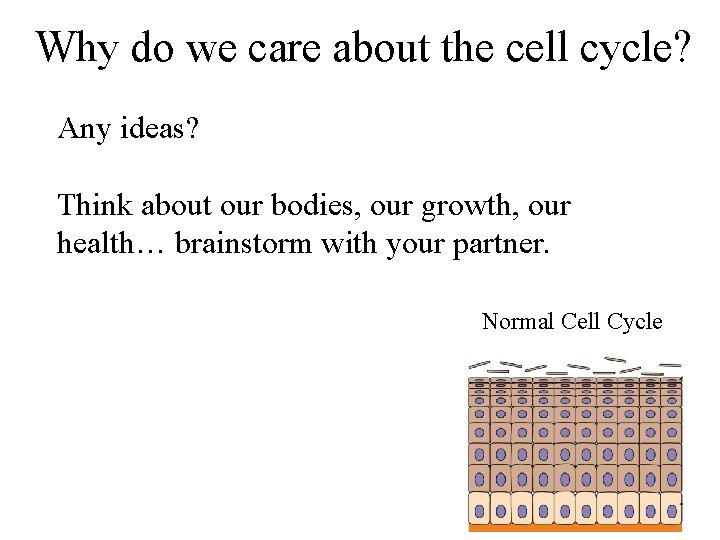 Why do we care about the cell cycle?

Any ideas?

Think about our bodies, our growth, our health… brainstorm with your partner.

Normal Cell Cycle